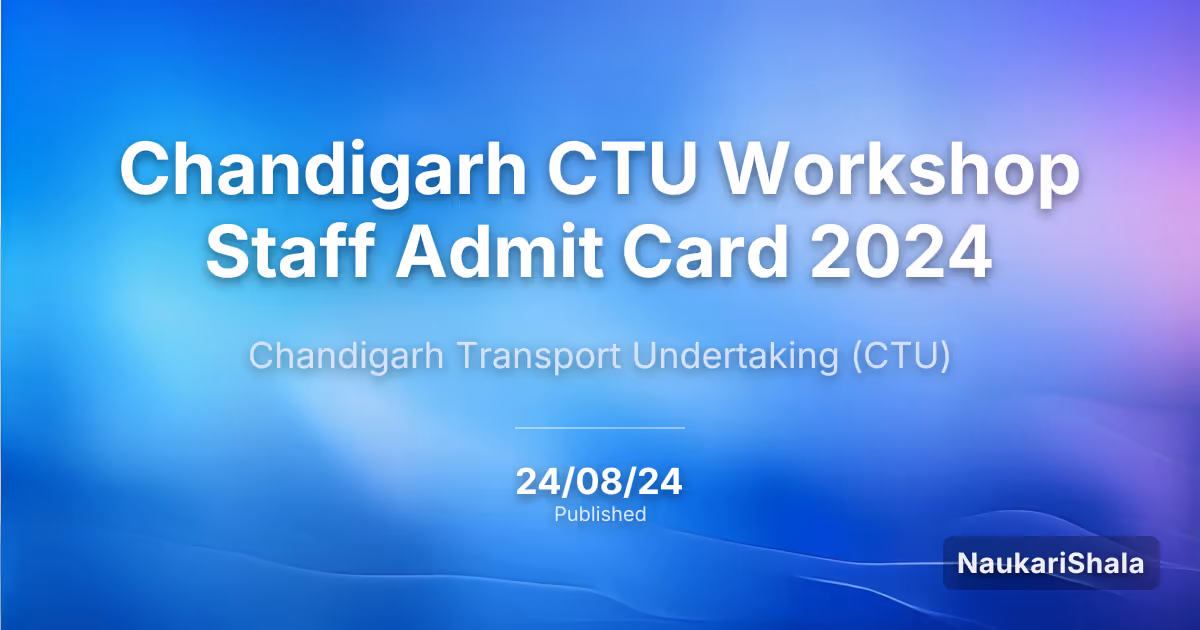 Chandigarh CTU Workshop Staff Admit Card 2024

Chandigarh Transport Undertaking (CTU)

24/08/24
Published

NaukariShala